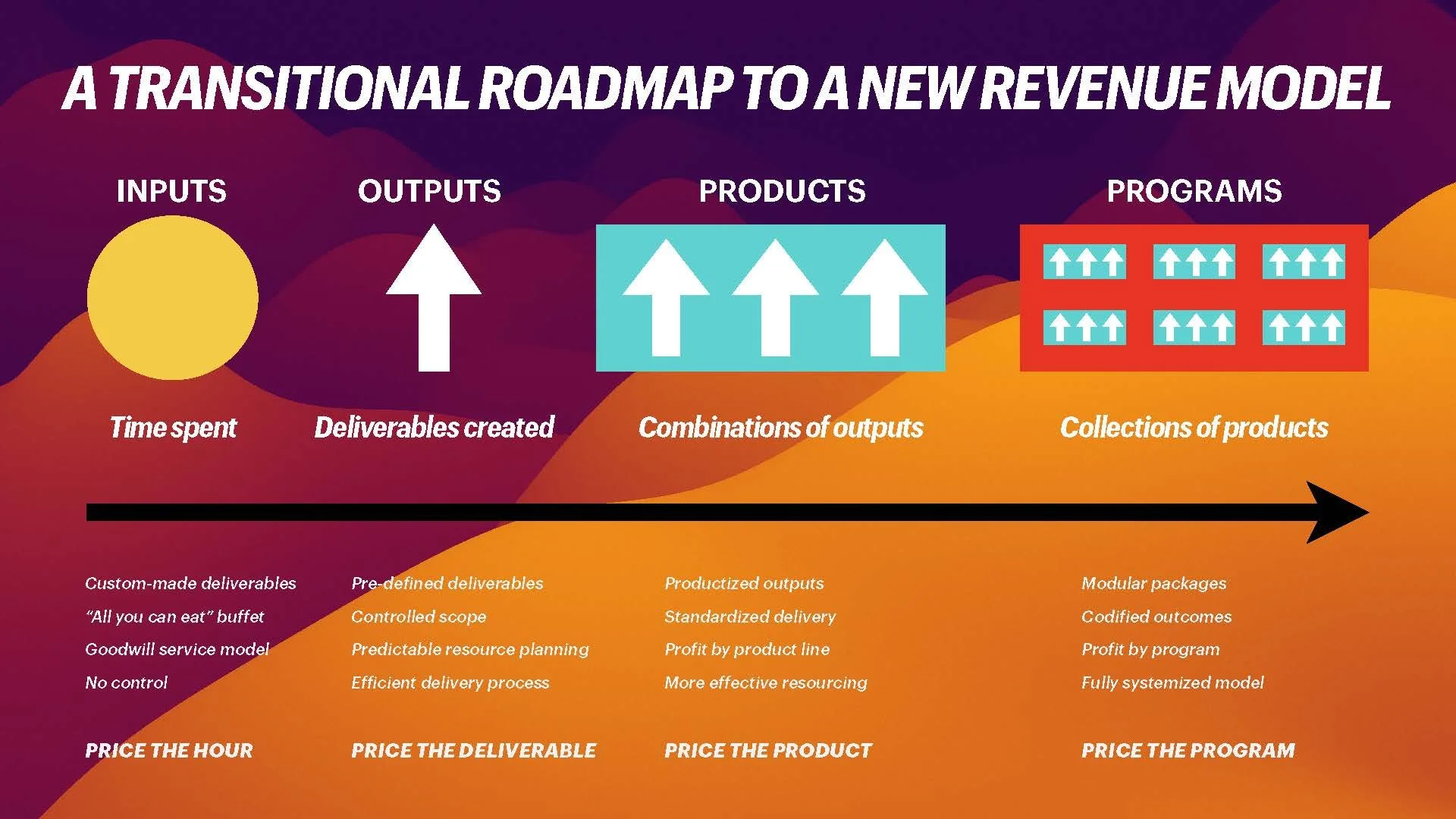 A TRANSITIONAL ROADMAP TO A NEW REVENUE MODEL

INPUTS

Time spent

Custom-made deliverables

"All you can eat" buffet

Goodwill service model

No control

PRICE THE HOUR

OUTPUTS

Deliverables created

Pre-defined deliverables

Controlled scope

Predictable resource planning

Efficient delivery process

PRICE THE DELIVERABLE

PRODUCTS

Combinations of outputs

Productized outputs

Standardized delivery

Profit by product line

More effective resourcing

PRICE THE PRODUCT

PROGRAMS

Collections of products

Modular packages

Codified outcomes

Profit by program

Fully systemized model

PRICE THE PROGRAM